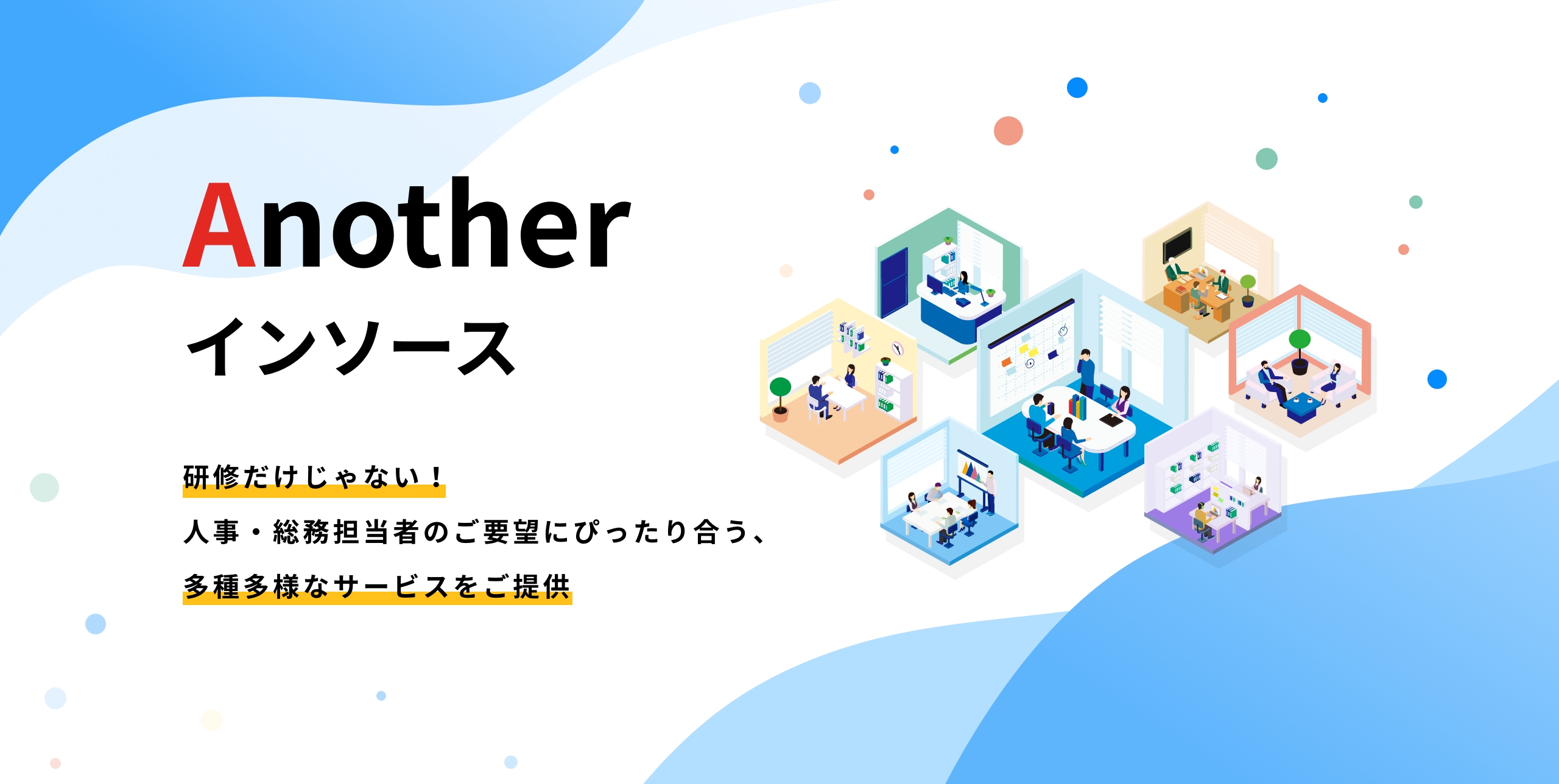 Another
インソース

研修だけじゃない！
人事・総務担当者のご要望にぴったり合う、
多種多様なサービスをご提供